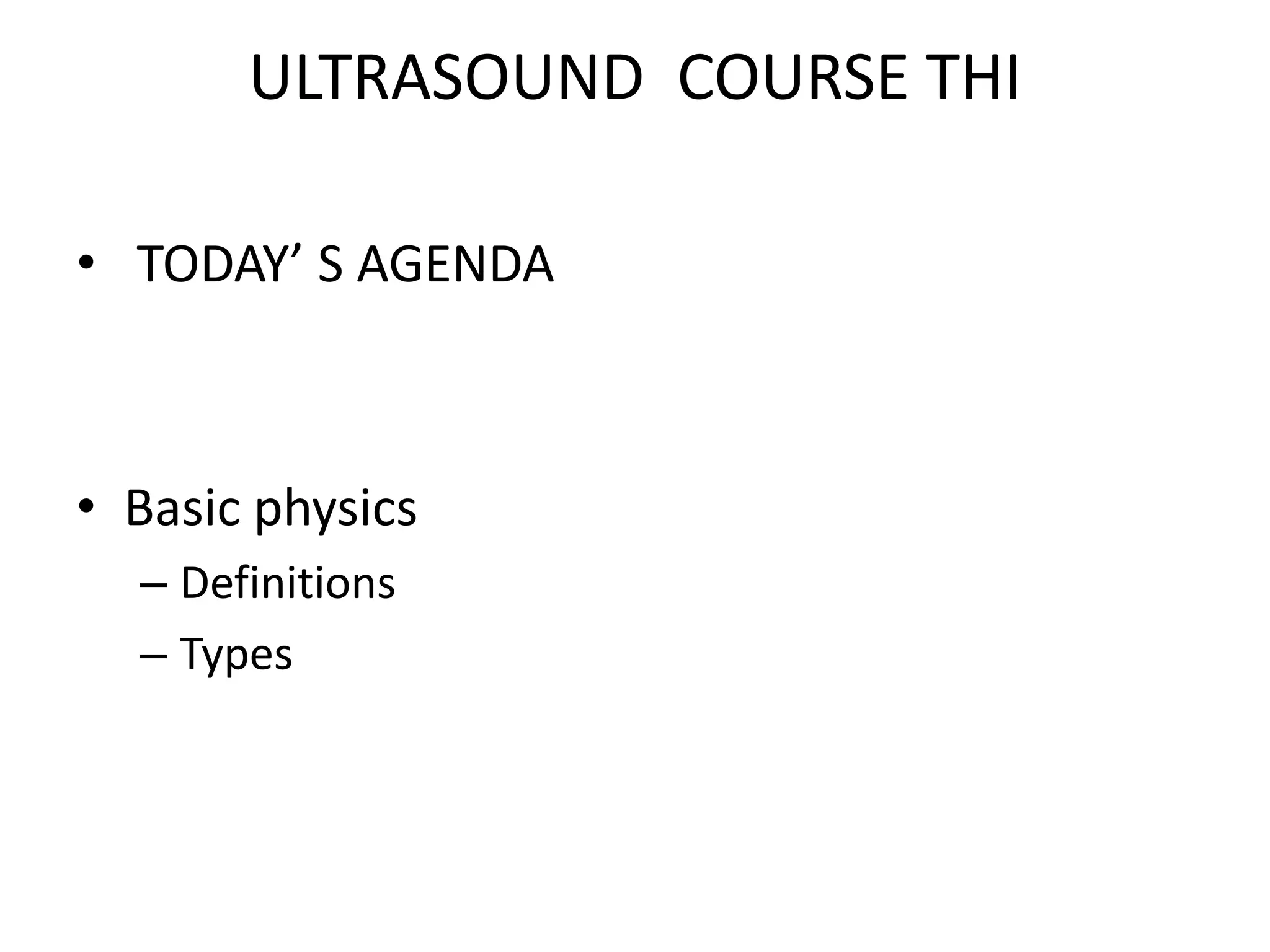 ULTRASOUND COURSE THI

• TODAY’ S AGENDA

• Basic physics
– Definitions
– Types